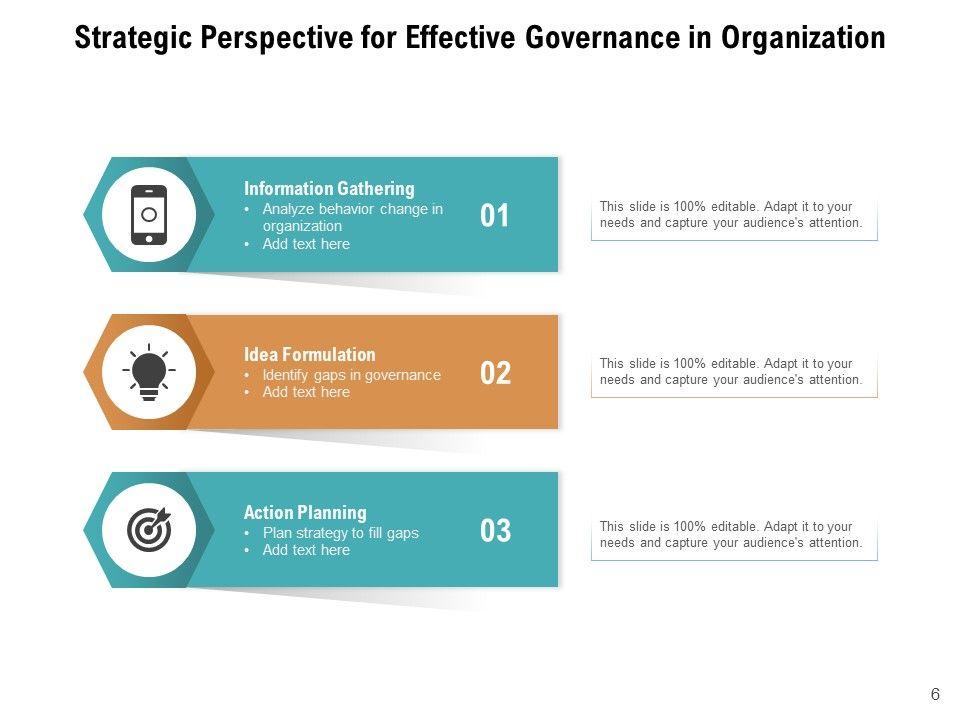 Strategic Perspective for Effective Governance in Organization

Information Gathering
• Analyze behavior change in organization
• Add text here

01

This slide is 100% editable. Adapt it to your needs and capture your audience's attention.

Idea Formulation
• Identify gaps in governance
• Add text here

02

This slide is 100% editable. Adapt it to your needs and capture your audience's attention.

Action Planning
• Plan strategy to fill gaps
• Add text here

03

This slide is 100% editable. Adapt it to your needs and capture your audience's attention.

6